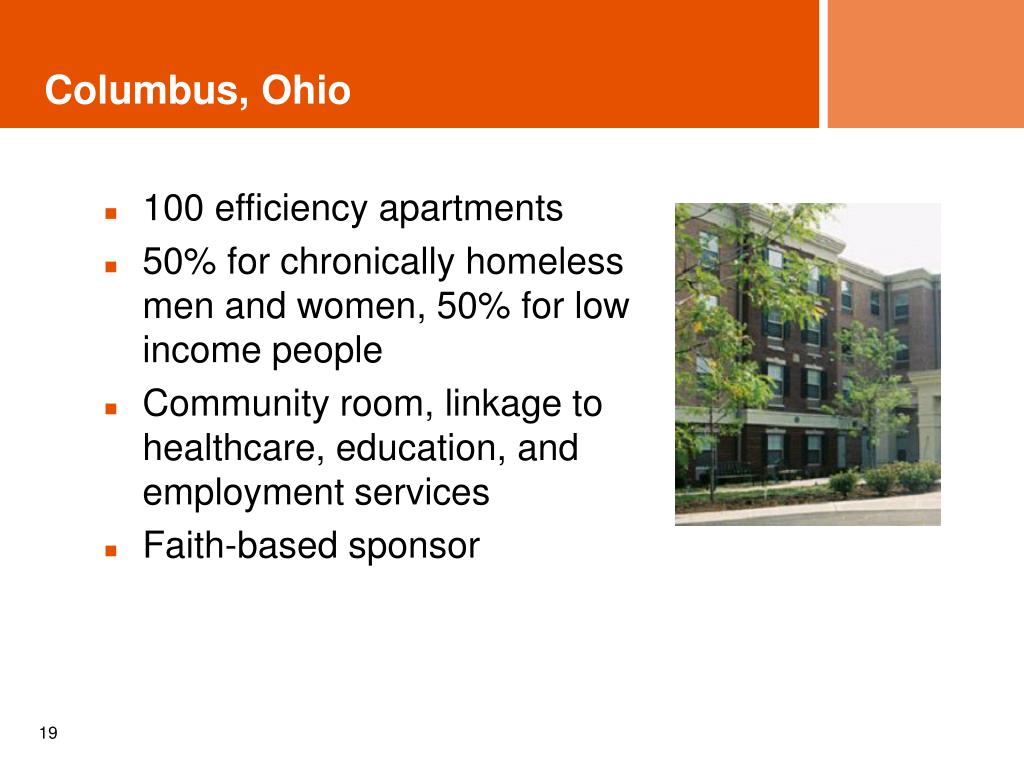 Columbus, Ohio

- 100 efficiency apartments
- 50% for chronically homeless men and women, 50% for low income people
- Community room, linkage to healthcare, education, and employment services
- Faith-based sponsor

19